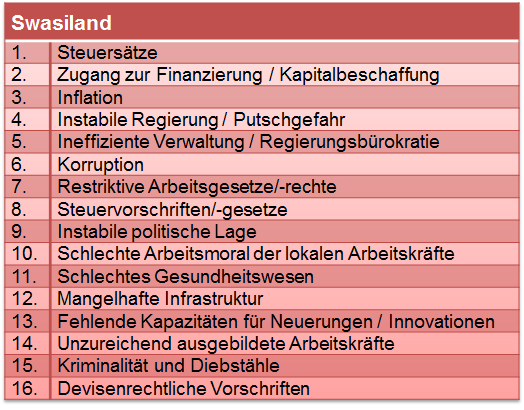 | Swasiland | |
|---|---|
| 1. | Steuersätze |
| 2. | Zugang zur Finanzierung / Kapitalbeschaffung |
| 3. | Inflation |
| 4. | Instabile Regierung / Putschgefahr |
| 5. | Ineffiziente Verwaltung / Regierungsbürokratie |
| 6. | Korruption |
| 7. | Restriktive Arbeitsgesetze/-rechte |
| 8. | Steuervorschriften/-gesetze |
| 9. | Instabile politische Lage |
| 10. | Schlechte Arbeitsmoral der lokalen Arbeitskräfte |
| 11. | Schlechtes Gesundheitswesen |
| 12. | Mangelhafte Infrastruktur |
| 13. | Fehlende Kapazitäten für Neuerungen / Innovationen |
| 14. | Unzureichend ausgebildete Arbeitskräfte |
| 15. | Kriminalität und Diebstähle |
| 16. | Devisenrechtliche Vorschriften |